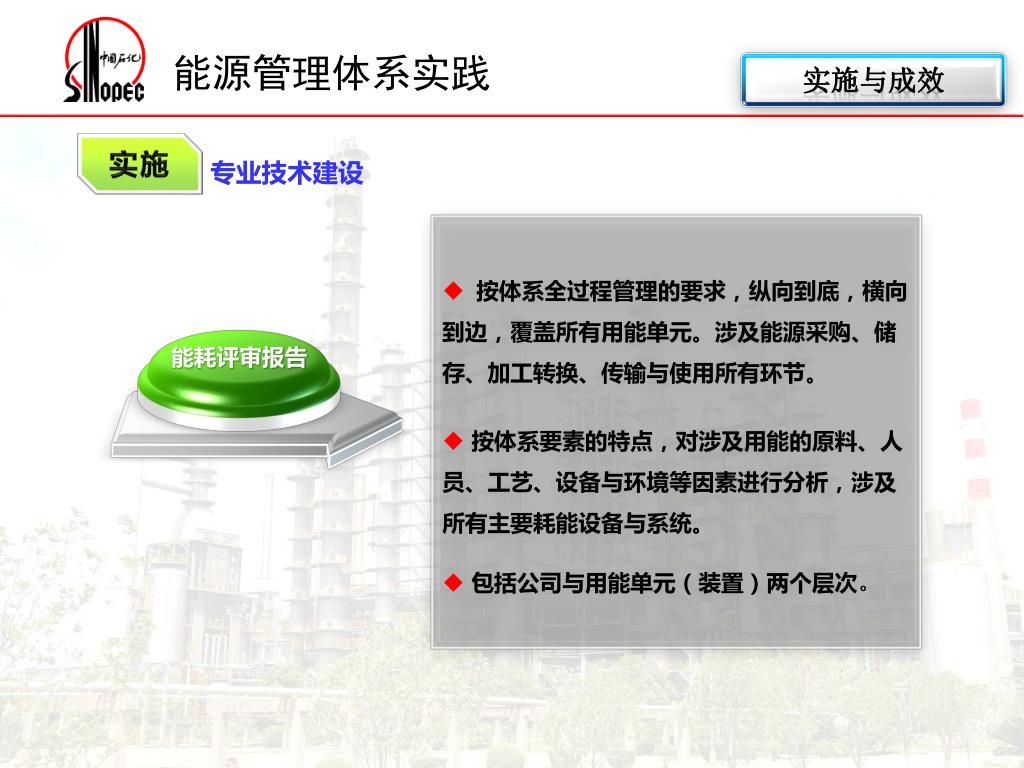 中国石化
SINOPEC

能源管理体系实践

实施与成效

实施

专业技术建设

能耗评审报告

◆ 按体系全过程管理的要求，纵向到底，横向到边，覆盖所有用能单元。涉及能源采购、储存、加工转换、传输与使用所有环节。

◆ 按体系要素的特点，对涉及用能的原料、人员、工艺、设备与环境等因素进行分析，涉及所有主要耗能设备与系统。

◆ 包括公司与用能单元（装置）两个层次。